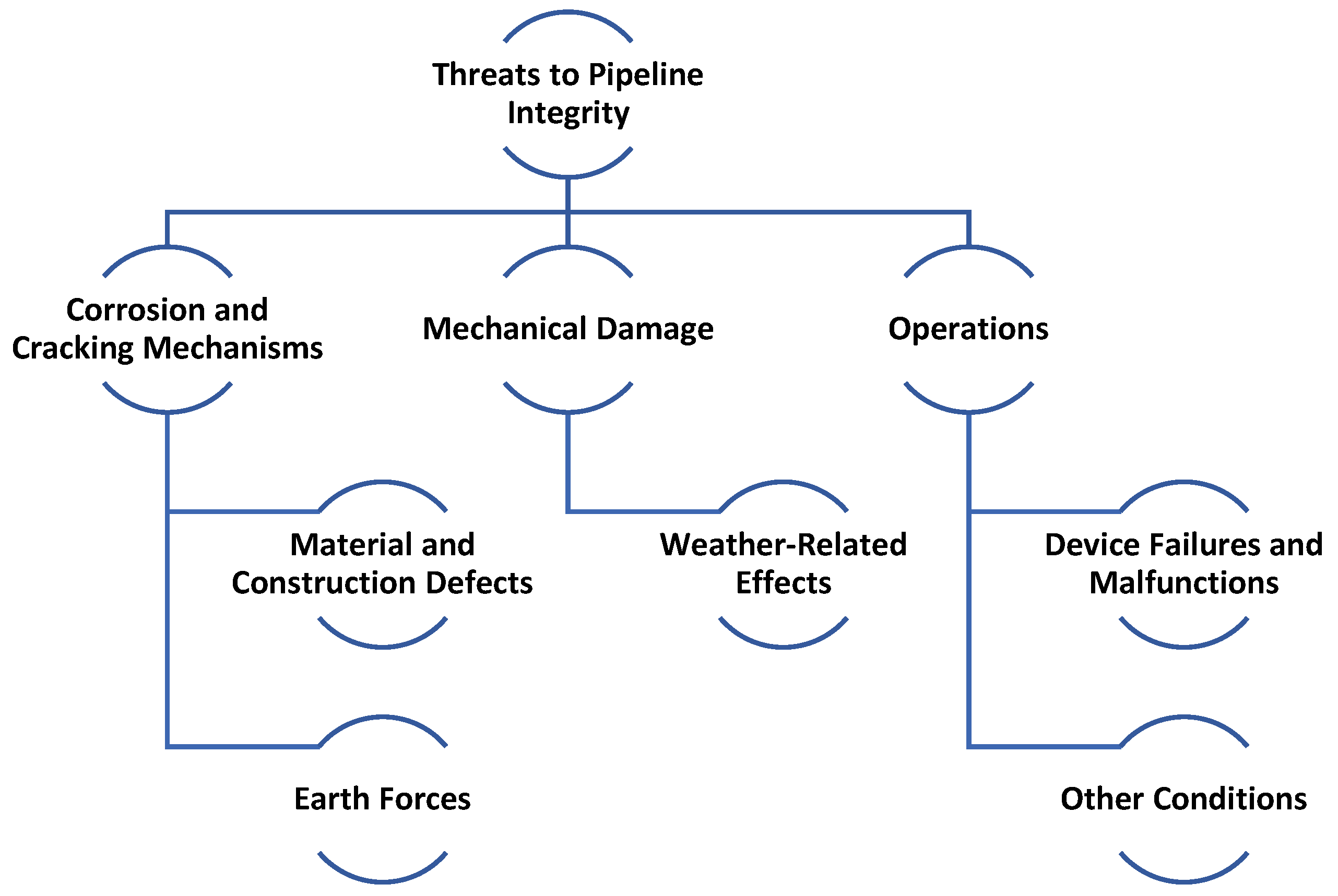 Threats to Pipeline Integrity

Corrosion and Cracking Mechanisms

Mechanical Damage

Operations

Material and Construction Defects

Weather-Related Effects

Device Failures and Malfunctions

Earth Forces

Other Conditions